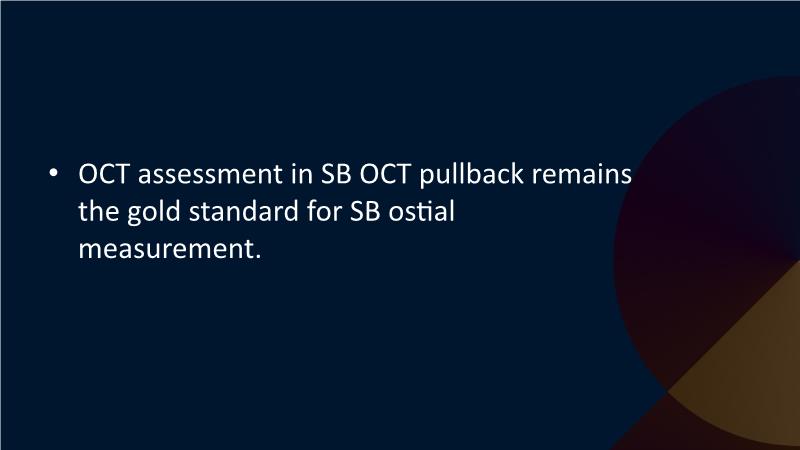 • OCT assessment in SB OCT pullback remains the gold standard for SB ostial measurement.